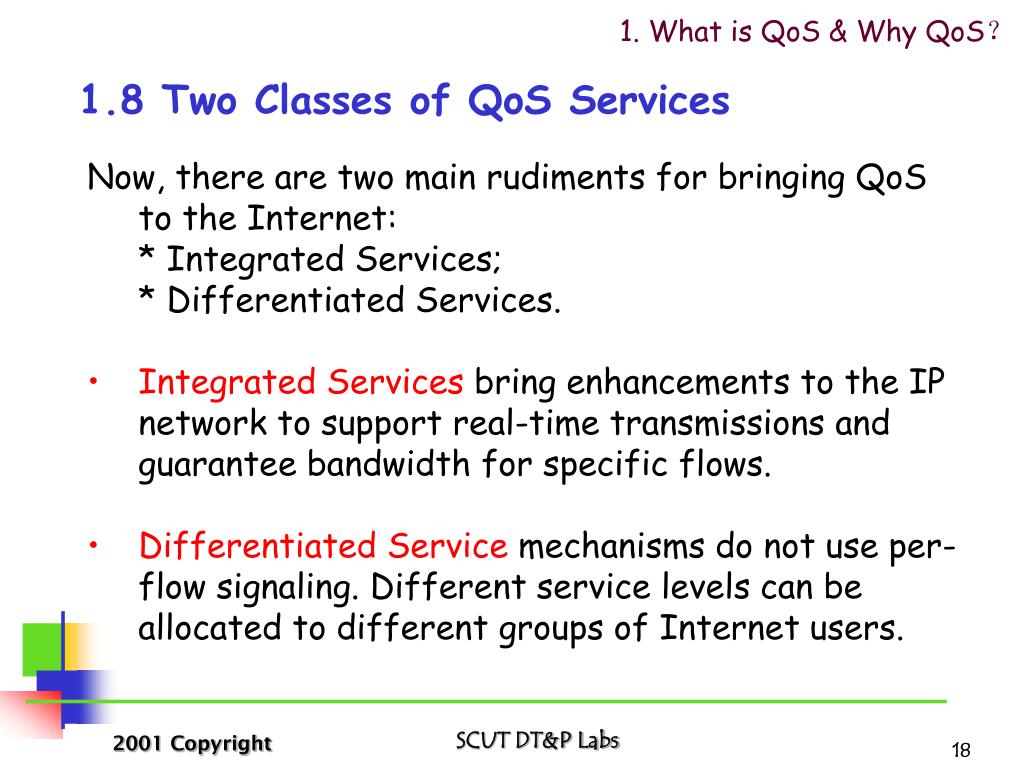 1. What is QoS & Why QoS?

1.8 Two Classes of QoS Services

Now, there are two main rudiments for bringing QoS to the Internet:
* Integrated Services;
* Differentiated Services.

• Integrated Services bring enhancements to the IP network to support real-time transmissions and guarantee bandwidth for specific flows.

• Differentiated Service mechanisms do not use per-flow signaling. Different service levels can be allocated to different groups of Internet users.

2001 Copyright

SCUT DT&P Labs

18